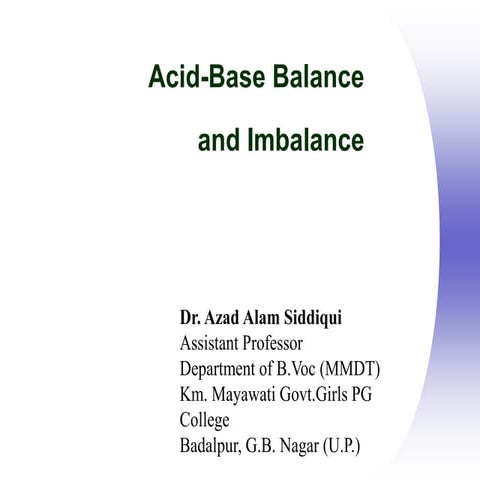 Acid-Base Balance

and Imbalance

Dr. Azad Alam Siddiqui
Assistant Professor
Department of B.Voc (MMDT)
Km. Mayawati Govt.Girls PG College
Badalpur, G.B. Nagar (U.P.)